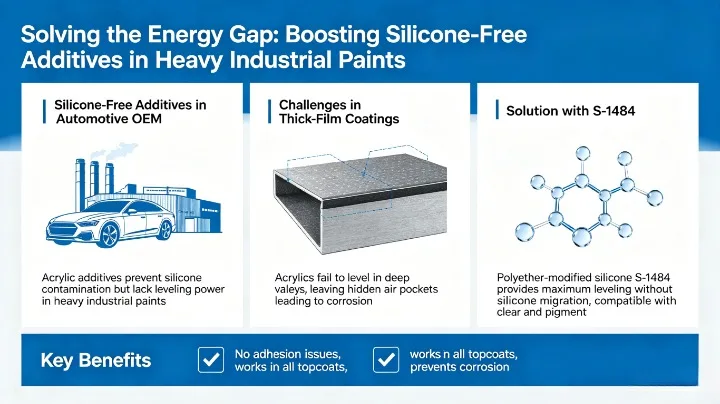 Solving the Energy Gap: Boosting Silicone-Free Additives in Heavy Industrial Paints

Silicone-Free Additives in Automotive OEM

Acrylic additives prevent silicone contamination but lack leveling power in heavy industrial paints

Challenges in Thick-Film Coatings

Acrylics fail to level in deep valeys, leaving hidden air pockets leading to corrosion

Solution with S-1484

Polyether-modified silicone S-1484 provides maximum leveling without silicone migration, compatible with clear and pigment

Key Benefits

No adhesion issues, works in all topcoats,

works n all topcoats, prevents corrosion